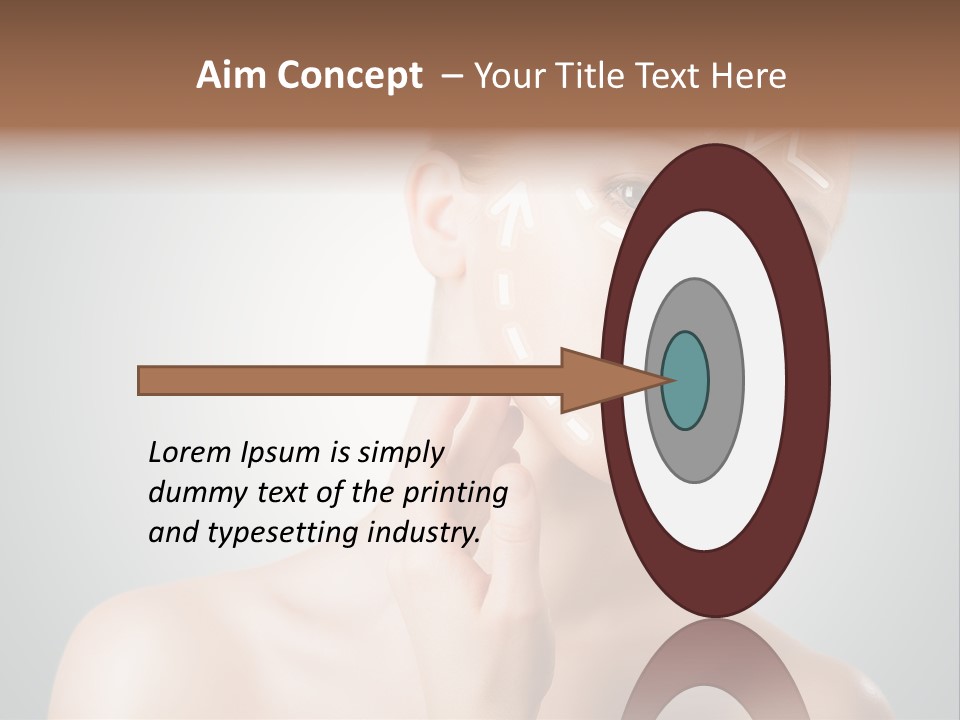 Aim Concept – Your Title Text Here

Lorem Ipsum is simply dummy text of the printing and typesetting industry.